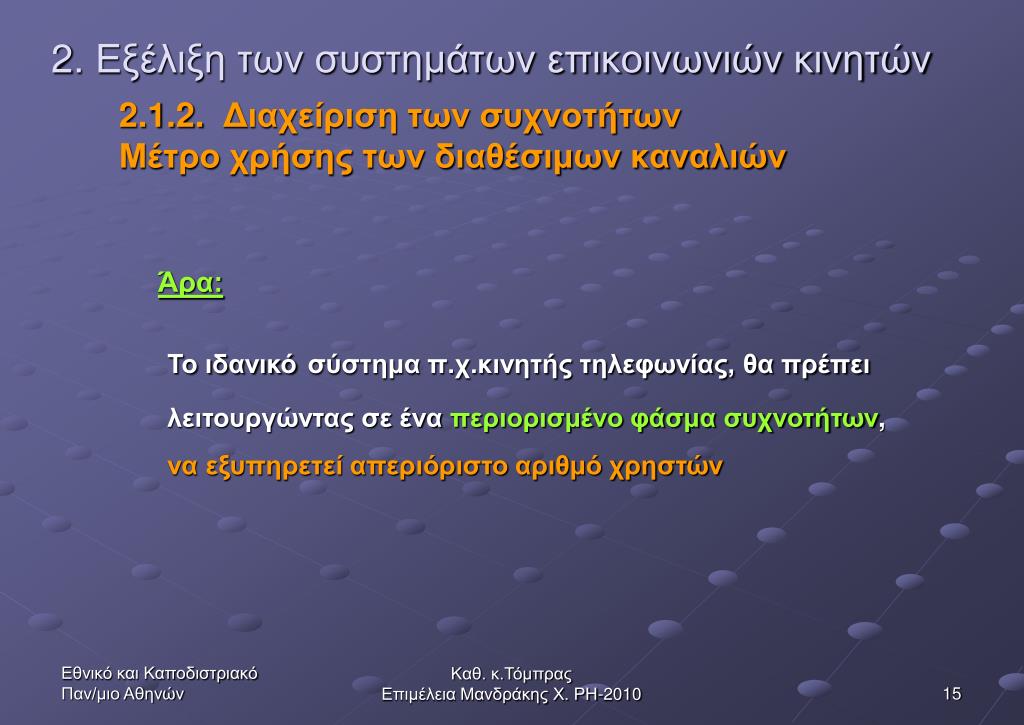 2. Εξέλιξη των συστημάτων επικοινωνιών κινητών

2.1.2. Διαχείριση των συχνοτήτων
Μέτρο χρήσης των διαθέσιμων καναλιών

Άρα:

Το ιδανικό σύστημα π.χ.κινητής τηλεφωνίας, θα πρέπει λειτουργώντας σε ένα περιορισμένο φάσμα συχνοτήτων, να εξυπηρετεί απεριόριστο αριθμό χρηστών

Εθνικό και Καποδιστριακό Παν/μιο Αθηνών

Καθ. κ.Τόμπρας
Επιμέλεια Μανδράκης Χ. PH-2010

15